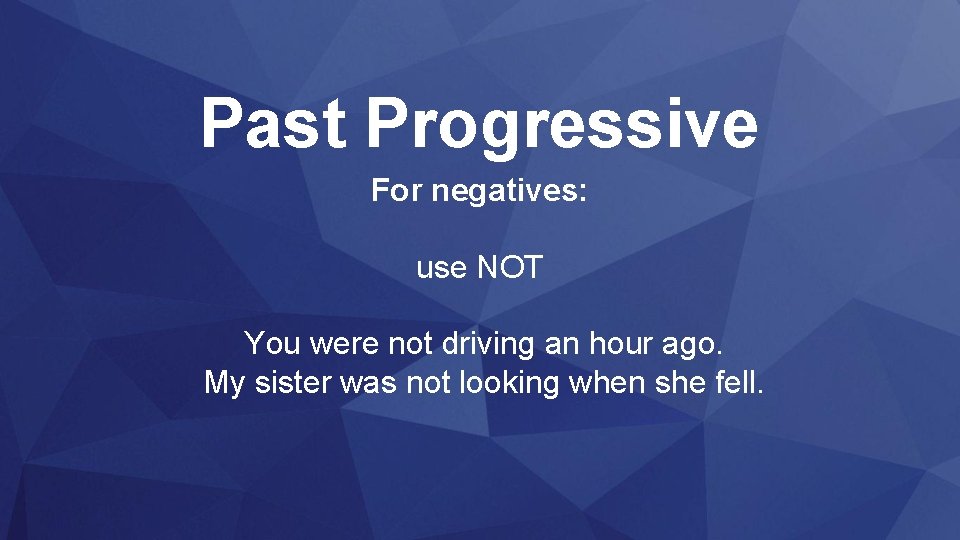 Past Progressive

For negatives:

use NOT

You were not driving an hour ago.
My sister was not looking when she fell.